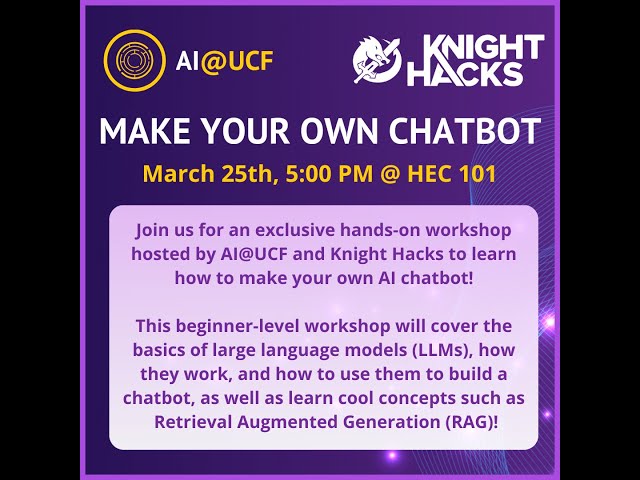 AI@UCF

KNIGHT HACKS

MAKE YOUR OWN CHATBOT

March 25th, 5:00 PM @ HEC 101

Join us for an exclusive hands-on workshop hosted by AI@UCF and Knight Hacks to learn how to make your own AI chatbot!

This beginner-level workshop will cover the basics of large language models (LLMs), how they work, and how to use them to build a chatbot, as well as learn cool concepts such as Retrieval Augmented Generation (RAG)!